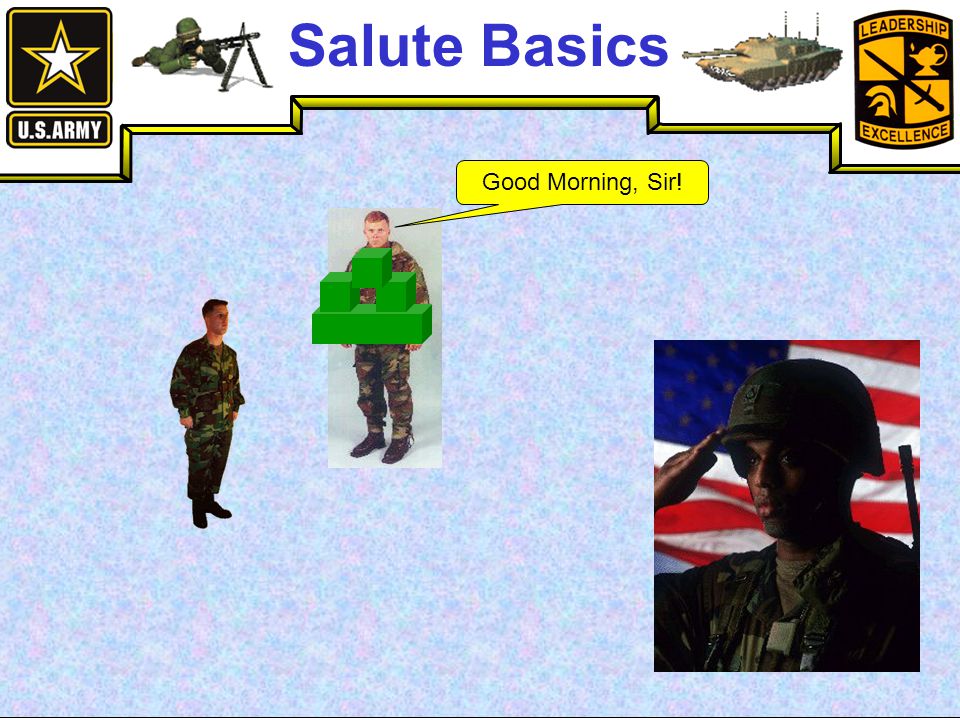 U.S.ARMY

Salute Basics

LEADERSHIP

EXCELLENCE

Good Morning, Sir!